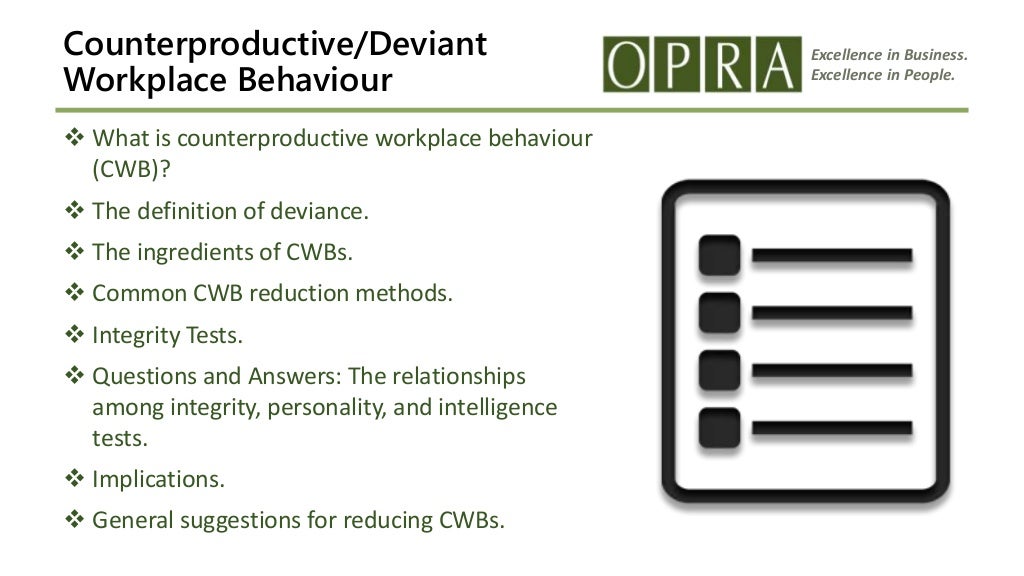 Counterproductive/Deviant Workplace Behaviour

OPRA

Excellence in Business.
Excellence in People.

❖ What is counterproductive workplace behaviour (CWB)?
❖ The definition of deviance.
❖ The ingredients of CWBs.
❖ Common CWB reduction methods.
❖ Integrity Tests.
❖ Questions and Answers: The relationships among integrity, personality, and intelligence tests.
❖ Implications.
❖ General suggestions for reducing CWBs.